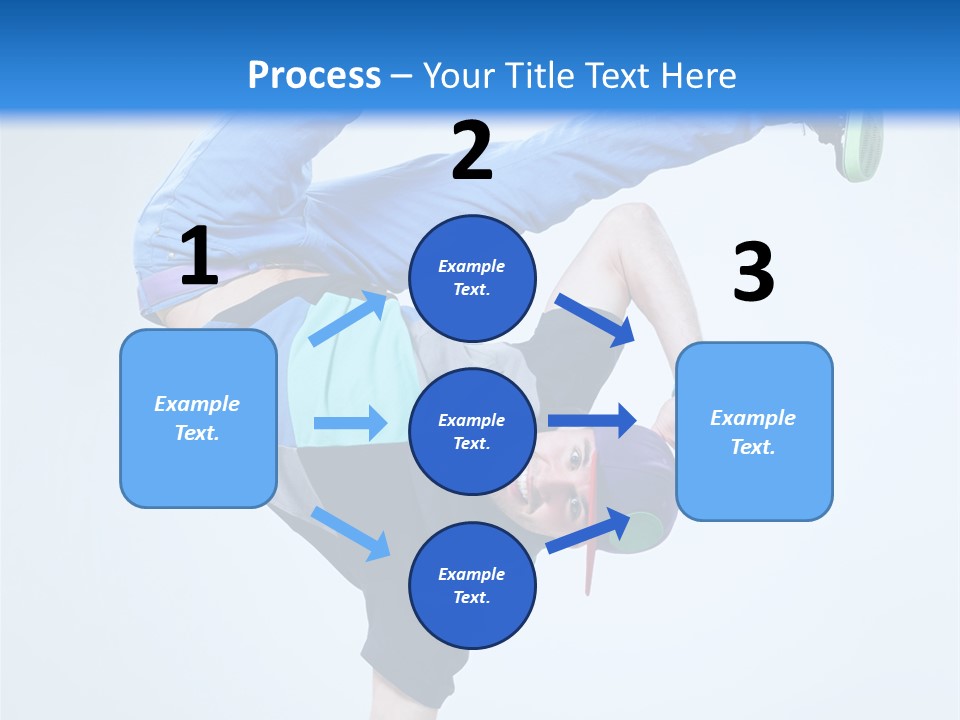 Process – Your Title Text Here

1

Example Text.

2

Example Text.

Example Text.

Example Text.

3

Example Text.